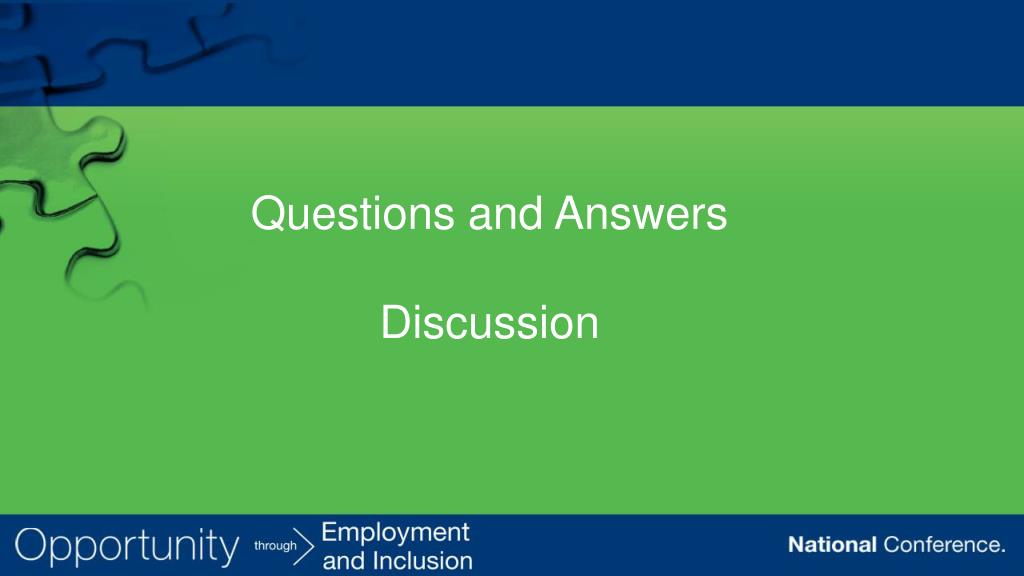 Questions and Answers

Discussion

Opportunity through Employment and Inclusion

National Conference.